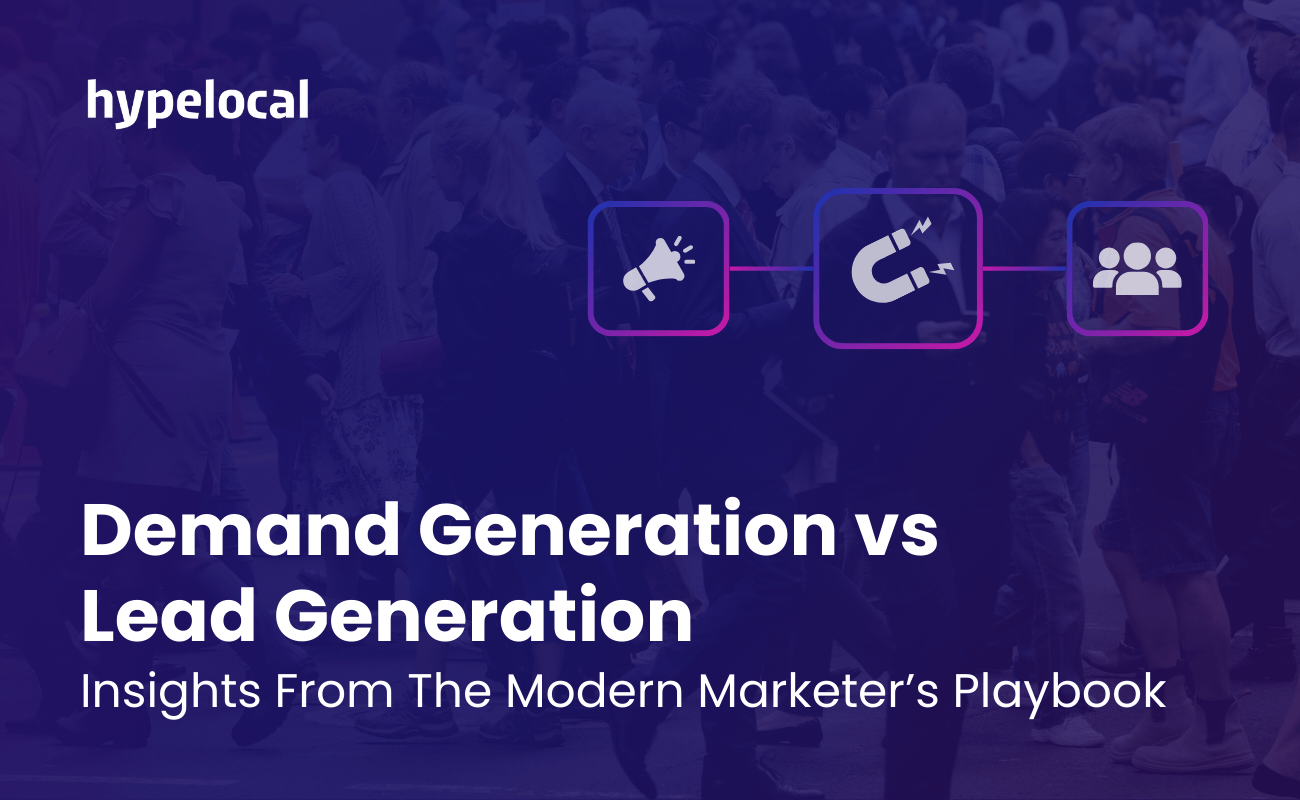 hypelocal

Demand Generation vs Lead Generation

Insights From The Modern Marketer’s Playbook